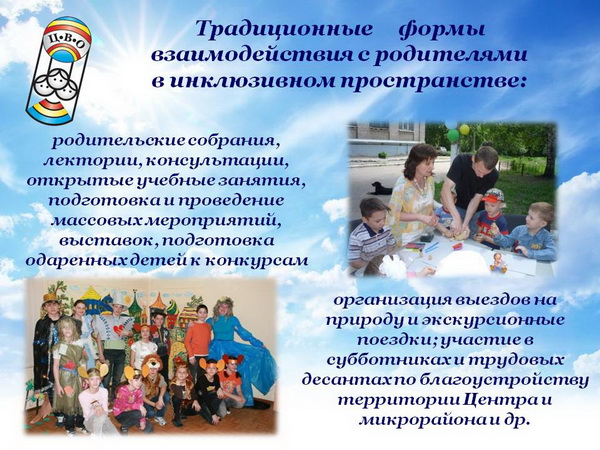 Ц•В•О

Традиционные формы взаимодействия с родителями в инклюзивном пространстве:

родительские собрания, лектории, консультации, открытые учебные занятия, подготовка и проведение массовых мероприятий, выставок, подготовка одаренных детей к конкурсам

организация выездов на природу и экскурсионные поездки; участие в субботниках и трудовых десантах по благоустройству территории Центра и микрорайона и др.